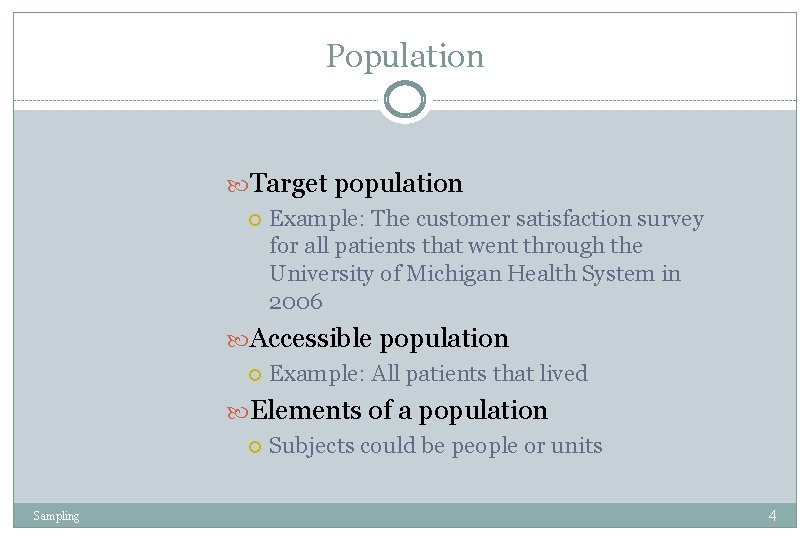 Population

Target population

Example: The customer satisfaction survey for all patients that went through the University of Michigan Health System in 2006

Accessible population

Example: All patients that lived

Elements of a population

Subjects could be people or units

Sampling

4